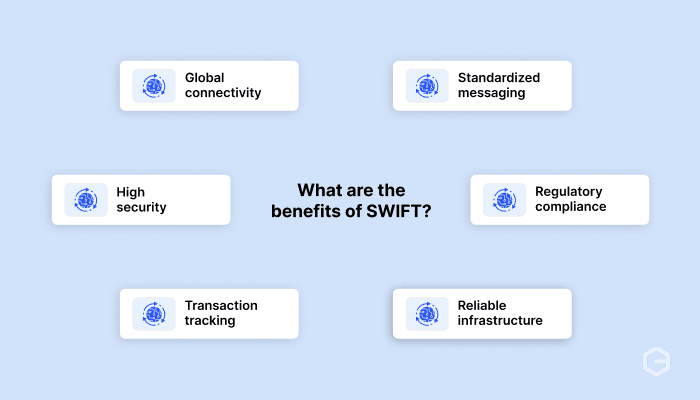 Global connectivity

Standardized messaging

High security

What are the benefits of SWIFT?

Regulatory compliance

Transaction tracking

Reliable infrastructure